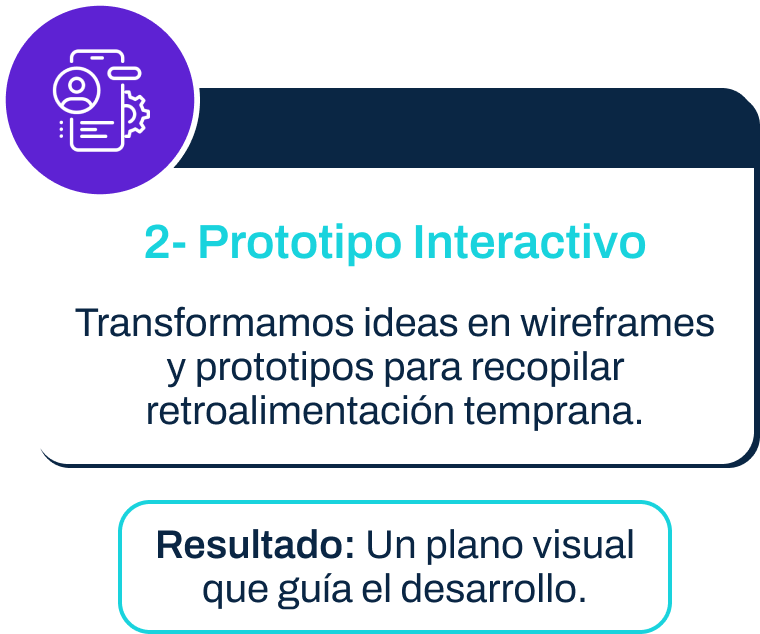 2- Prototipo Interactivo

Transformamos ideas en wireframes y prototipos para recopilar retroalimentación temprana.

Resultado: Un plano visual que guía el desarrollo.